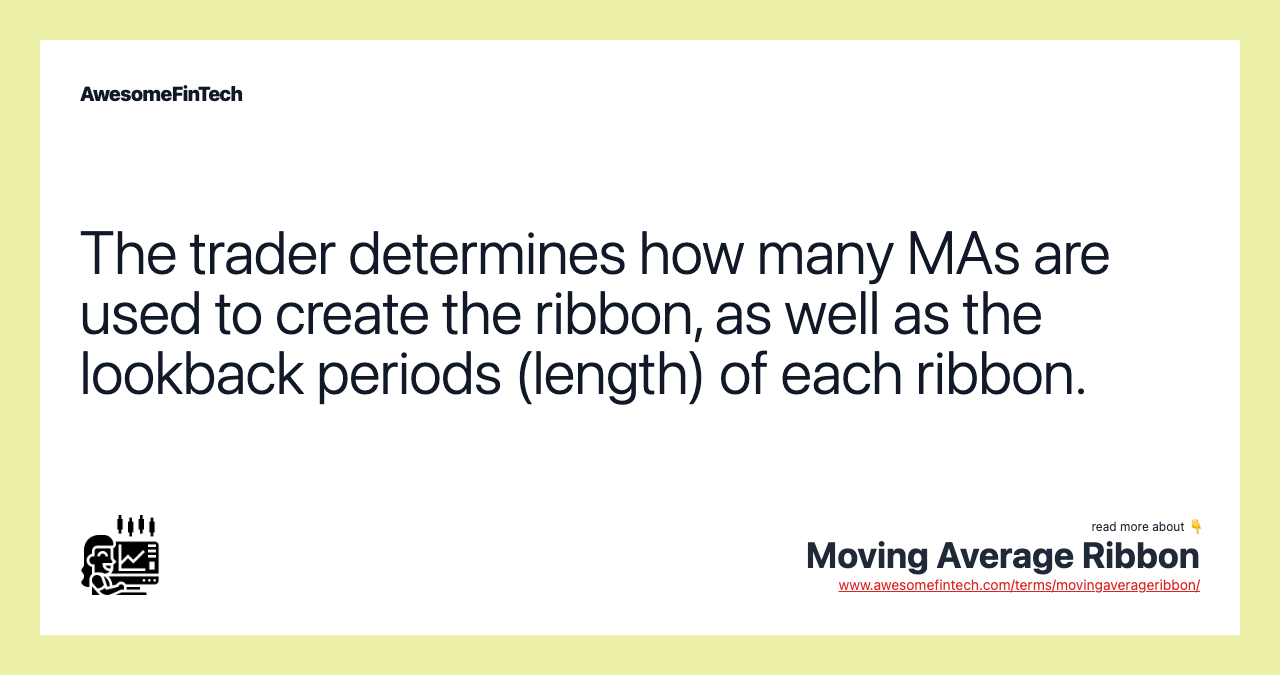 AwesomeFinTech

The trader determines how many MAs are used to create the ribbon, as well as the lookback periods (length) of each ribbon.

read more about 👇

Moving Average Ribbon

www.awesomefintech.com/terms/movingaverageribbon/